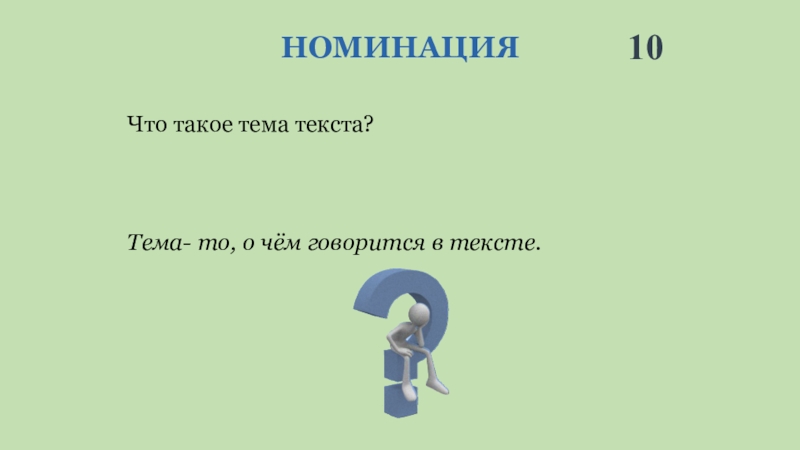 НОМИНАЦИЯ 10

Что такое тема текста?

Тема- то, о чём говорится в тексте.